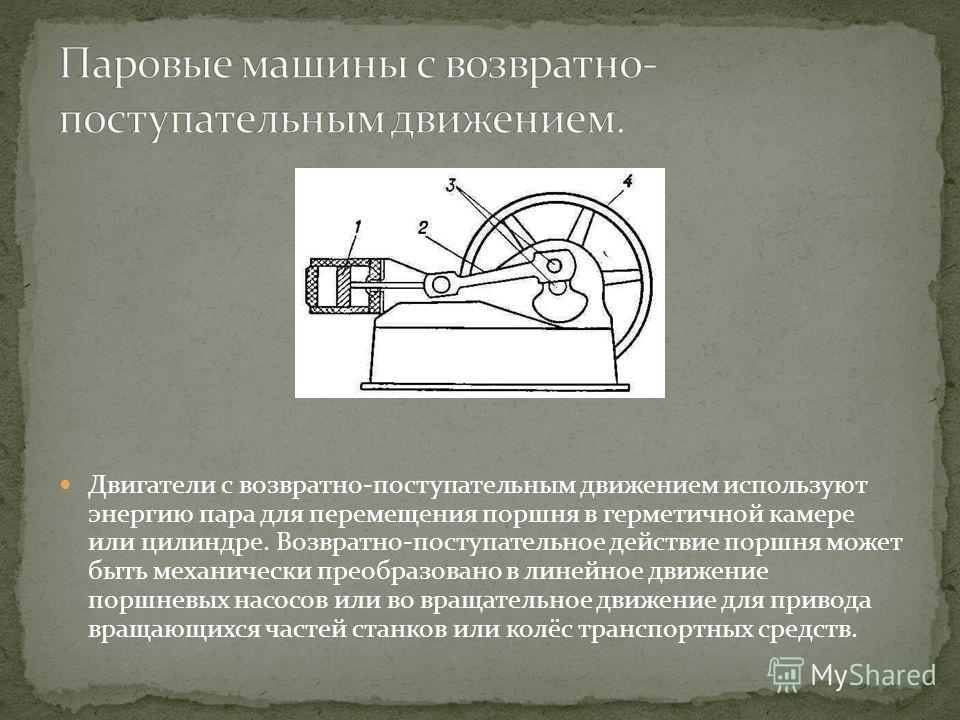 Паровые машины с возвратно-поступательным движением.

1
2
3
4

Двигатели с возвратно-поступательным движением используют энергию пара для перемещения поршня в герметичной камере или цилиндре. Возвратно-поступательное действие поршня может быть механически преобразовано в линейное движение поршневых насосов или во вращательное движение для привода вращающихся частей станков или колёс транспортных средств.

MyShared